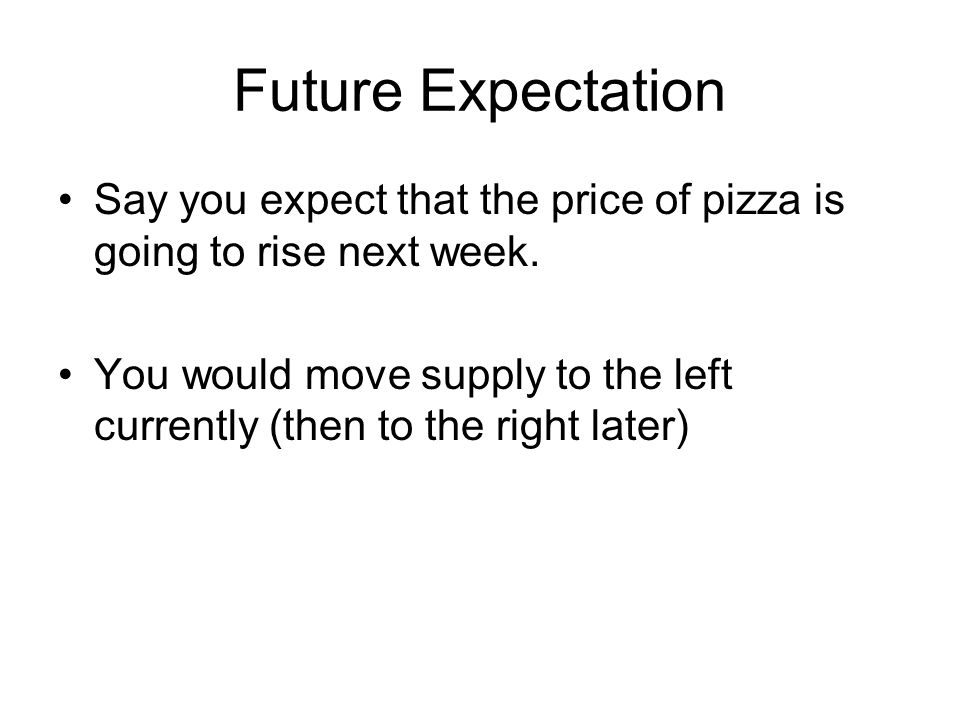 Future Expectation

• Say you expect that the price of pizza is going to rise next week.

• You would move supply to the left currently (then to the right later)